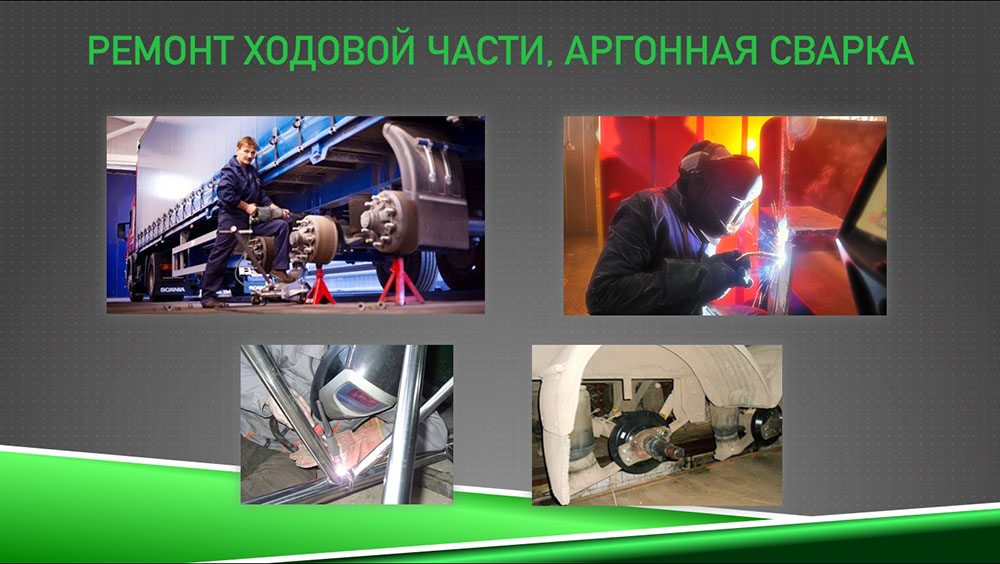 РЕМОНТ ХОДОВОЙ ЧАСТИ, АРГОННАЯ СВАРКА

SCANIA